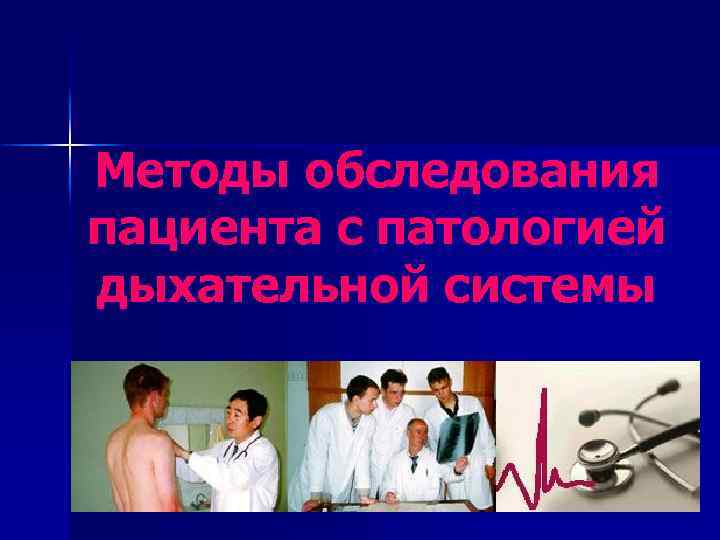 Методы обследования пациента с патологией дыхательной системы